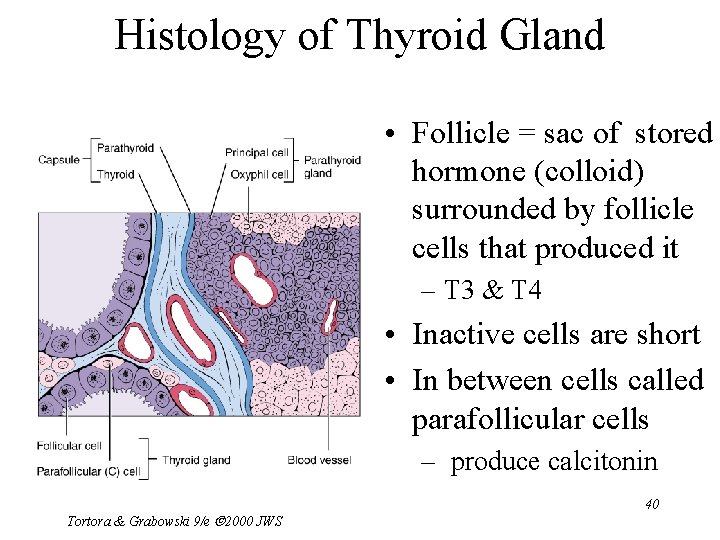 Histology of Thyroid Gland

Capsule
Parathyroid
Thyroid
Principal cell
Oxyphil cell
Parathyroid gland
Follicular cell
Parafollicular (C) cell
Thyroid gland
Blood vessel

• Follicle = sac of stored hormone (colloid) surrounded by follicle cells that produced it
– T3 & T4
• Inactive cells are short
• In between cells called parafollicular cells
– produce calcitonin

40

Tortora & Grabowski 9/e ©2000 JWS